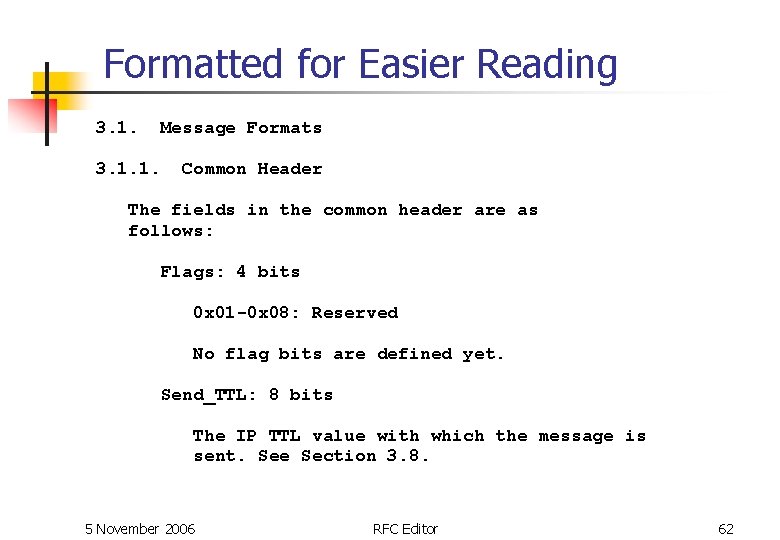 Formatted for Easier Reading

3.1. Message Formats

3.1.1. Common Header

The fields in the common header are as follows:

Flags: 4 bits

0x01-0x08: Reserved

No flag bits are defined yet.

Send_TTL: 8 bits

The IP TTL value with which the message is sent. See Section 3.8.

5 November 2006

RFC Editor

62